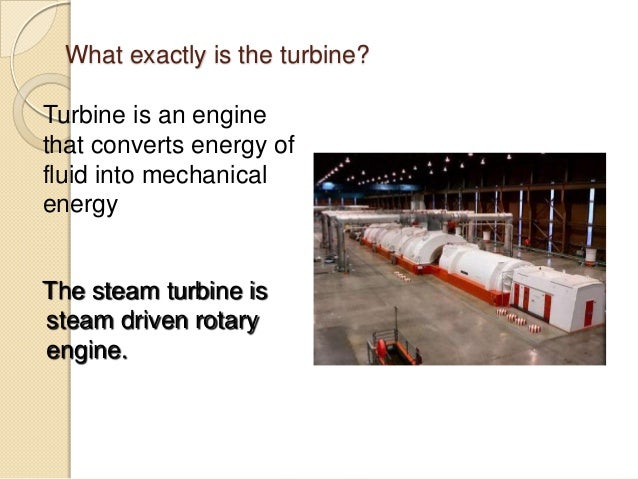 What exactly is the turbine?

Turbine is an engine that converts energy of fluid into mechanical energy

The steam turbine is steam driven rotary engine.